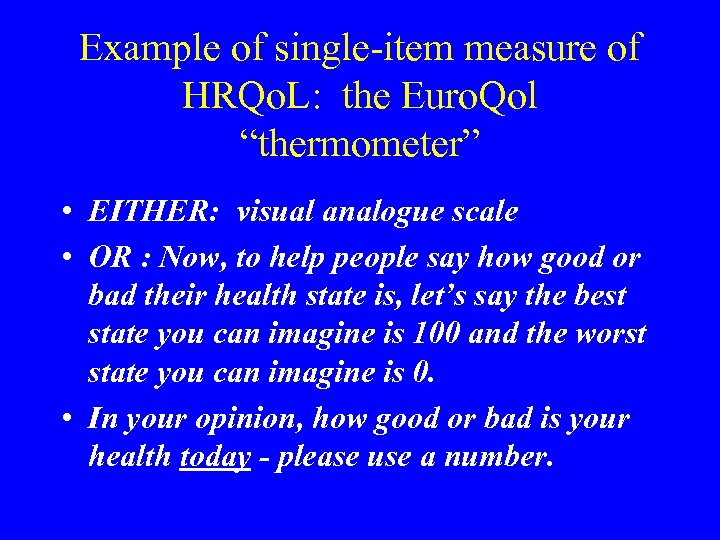 Example of single-item measure of HRQoL: the EuroQol “thermometer”

• EITHER: visual analogue scale

• OR : Now, to help people say how good or bad their health state is, let’s say the best state you can imagine is 100 and the worst state you can imagine is 0.

• In your opinion, how good or bad is your health today - please use a number.